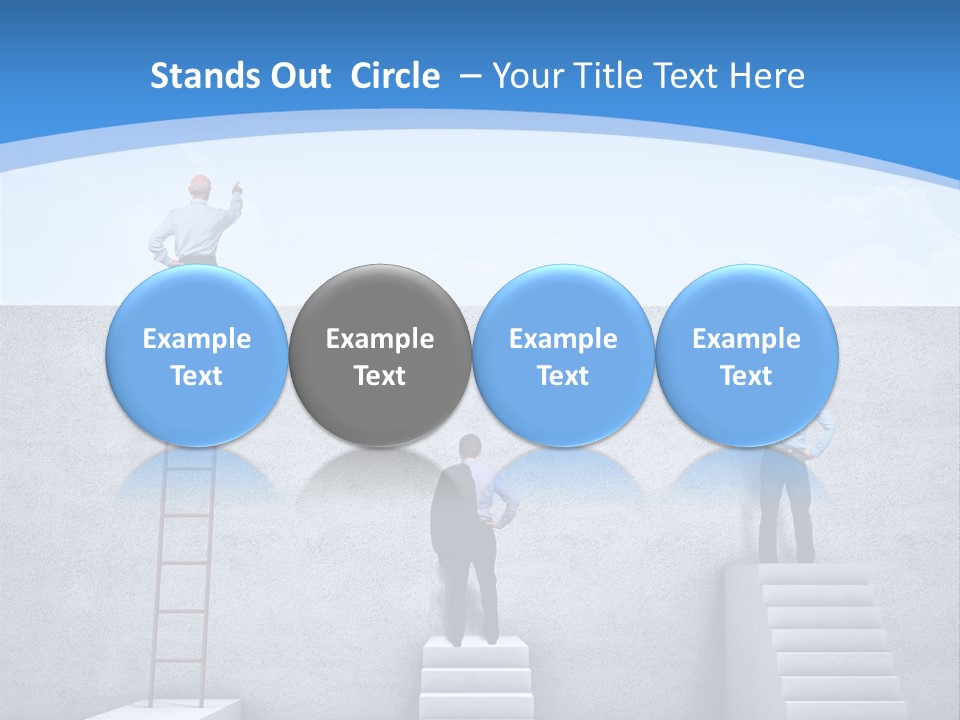 Stands Out Circle – Your Title Text Here

Example Text

Example Text

Example Text

Example Text